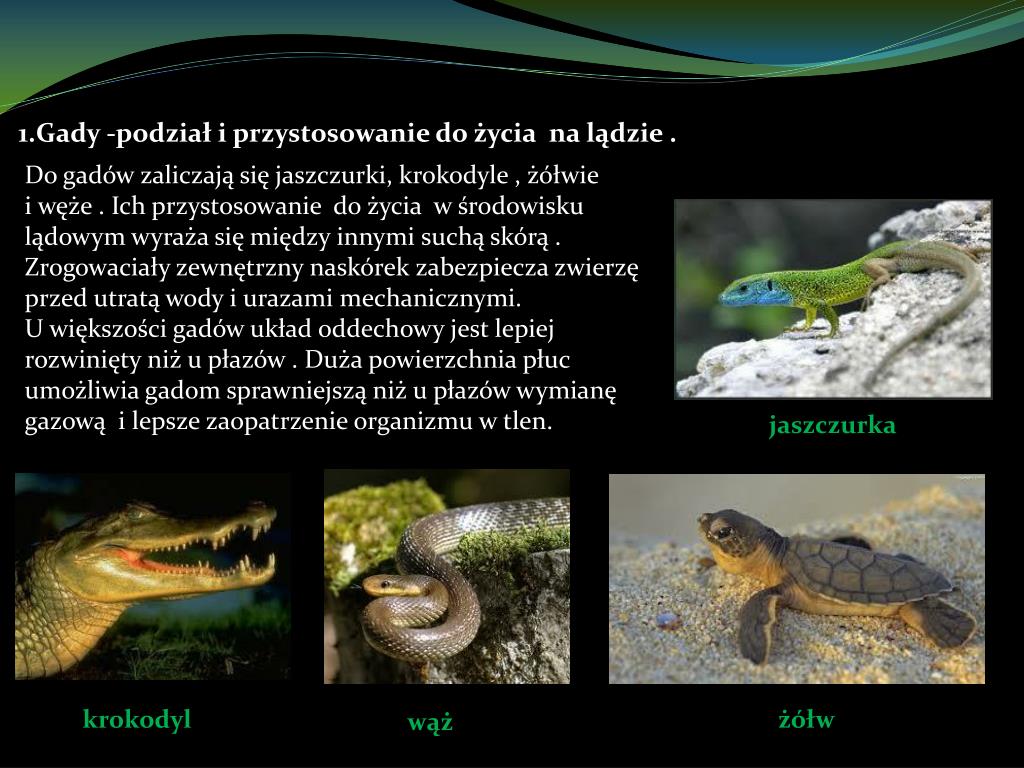 1.Gady -podział i przystosowanie do życia na lądzie .

Do gadów zaliczają się jaszczurki, krokodyle , żółwie i węże . Ich przystosowanie do życia w środowisku lądowym wyraża się między innymi suchą skórą . Zrogowaciały zewnętrzny naskórek zabezpiecza zwierzę przed utratą wody i urazami mechanicznymi.
U większości gadów układ oddechowy jest lepiej rozwinięty niż u płazów . Duża powierzchnia płuc umożliwia gadom sprawniejszą niż u płazów wymianę gazową i lepsze zaopatrzenie organizmu w tlen.

jaszczurka

krokodyl

wąż

żółw